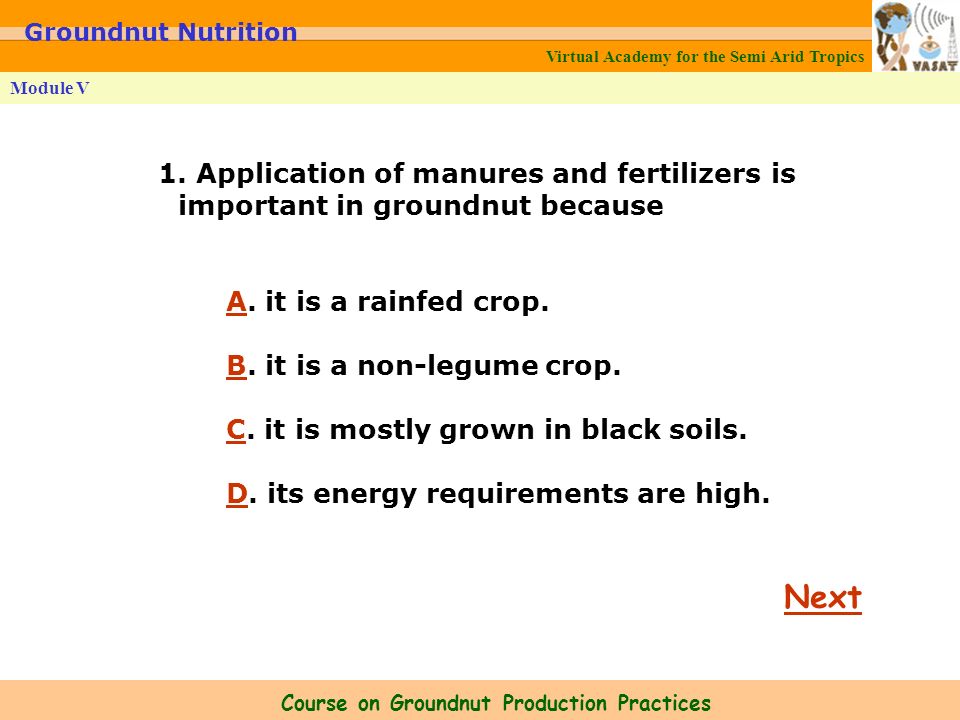 Groundnut Nutrition

Virtual Academy for the Semi Arid Tropics

VASAT

Module V

1. Application of manures and fertilizers is important in groundnut because

A. it is a rainfed crop.

B. it is a non-legume crop.

C. it is mostly grown in black soils.

D. its energy requirements are high.

Next

Course on Groundnut Production Practices